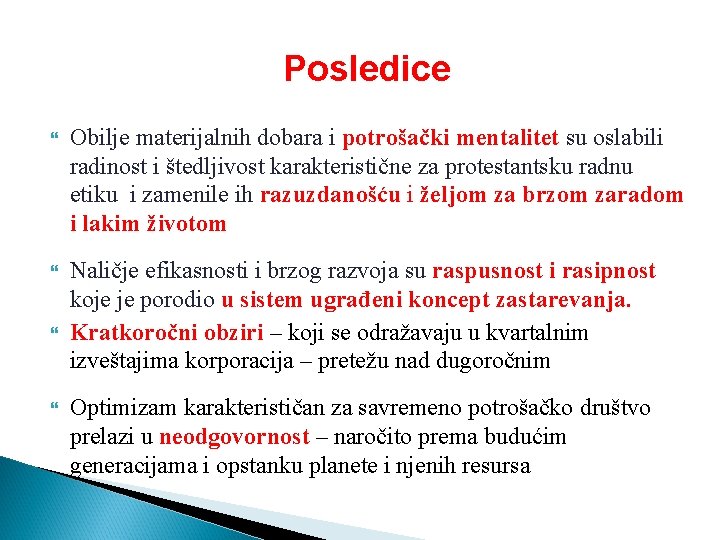 Posledice

Obilje materijalnih dobara i potrošački mentalitet su oslabili radinost i štedljivost karakteristične za protestantsku radnu etiku i zamenile ih razuzdanošću i željom za brzom zaradom i lakim životom

Naličje efikasnosti i brzog razvoja su raspusnost i rasipnost koje je porodio u sistem ugrađeni koncept zastarevanja.

Kratkoročni obziri – koji se odražavaju u kvartalnim izveštajima korporacija – pretežu nad dugoročnim

Optimizam karakterističan za savremeno potrošačko društvo prelazi u neodgovornost – naročito prema budućim generacijama i opstanku planete i njenih resursa